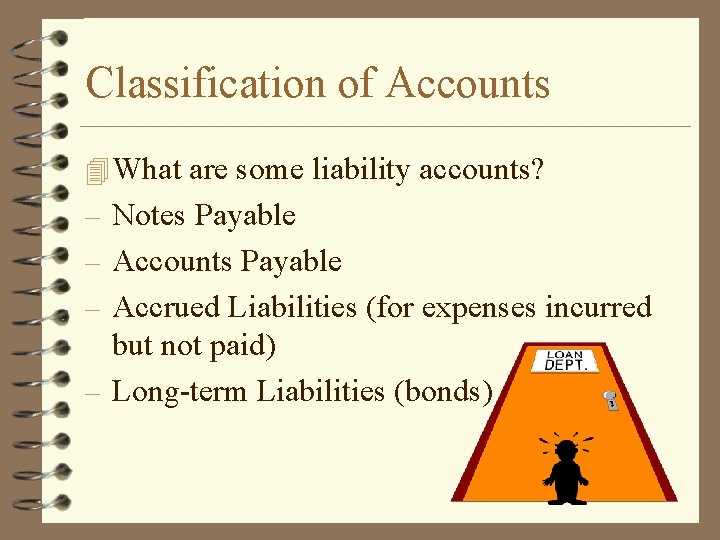 Classification of Accounts

What are some liability accounts?

– Notes Payable

– Accounts Payable

– Accrued Liabilities (for expenses incurred but not paid)

– Long-term Liabilities (bonds)

LOAN DEPT.